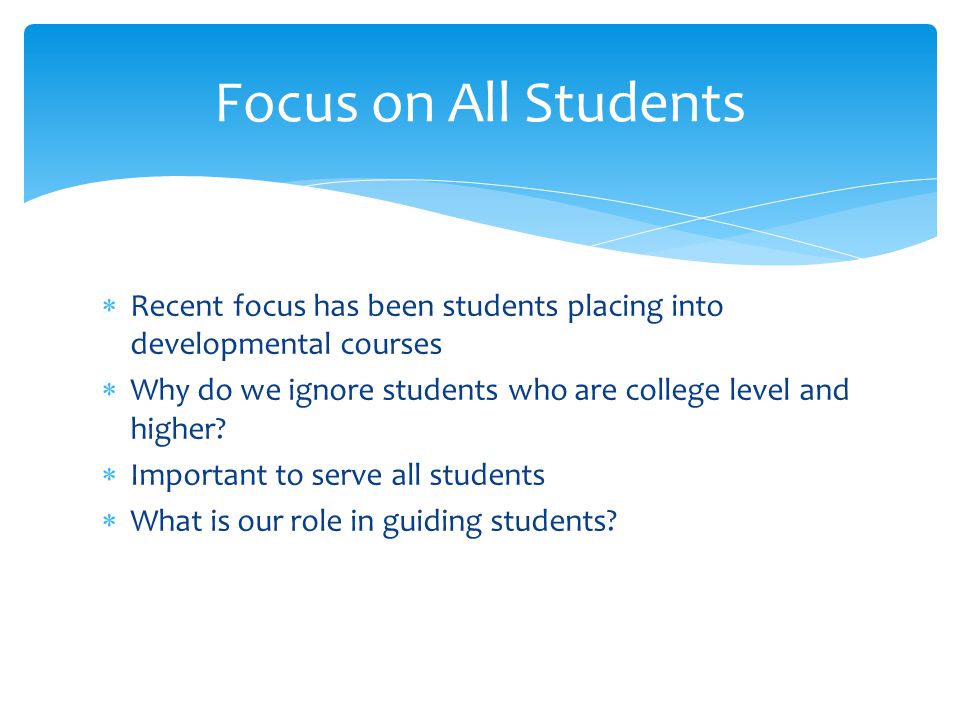 Focus on All Students

* Recent focus has been students placing into developmental courses
* Why do we ignore students who are college level and higher?
* Important to serve all students
* What is our role in guiding students?